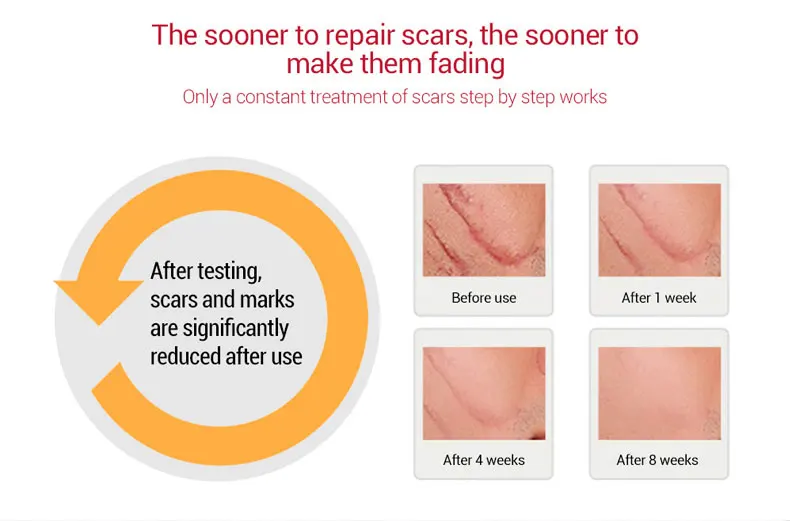 The sooner to repair scars, the sooner to make them fading

Only a constant treatment of scars step by step works

After testing, scars and marks are significantly reduced after use

Before use

After 1 week

After 4 weeks

After 8 weeks